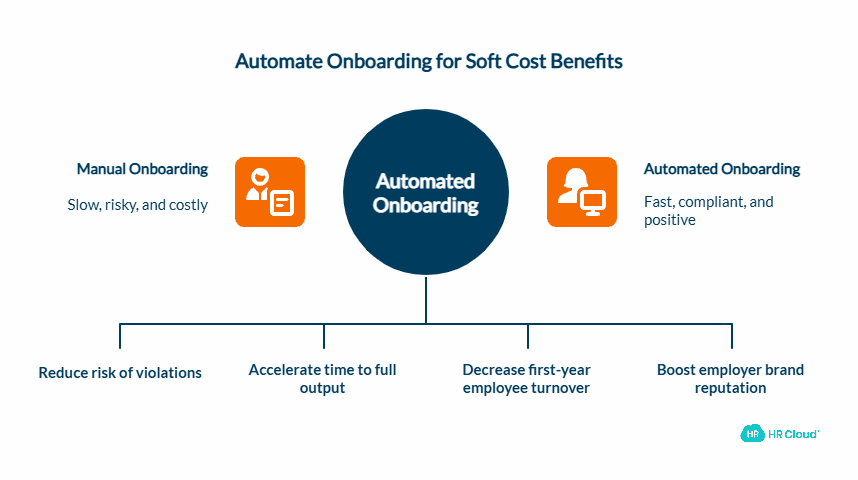 Automate Onboarding for Soft Cost Benefits

Manual Onboarding

Slow, risky, and costly

Automated Onboarding

Automated Onboarding

Fast, compliant, and positive

Reduce risk of violations

Accelerate time to full output

Decrease first-year employee turnover

Boost employer brand reputation

HR HR Cloud